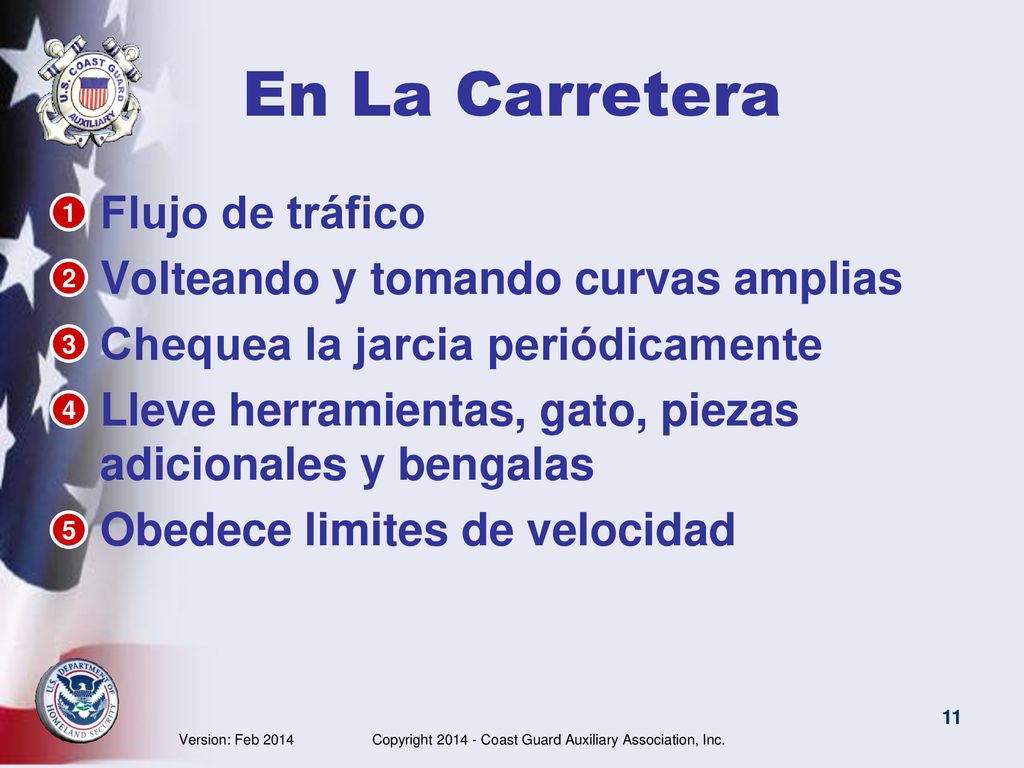 U.S. COAST GUARD AUXILIARY

En La Carretera

1 Flujo de tráfico

2 Volteando y tomando curvas amplias

3 Chequea la jarcia periódicamente

4 Lleve herramientas, gato, piezas adicionales y bengalas

5 Obedece limites de velocidad

U.S. DEPARTMENT OF HOMELAND SECURITY

11

Version: Feb 2014

Copyright 2014 - Coast Guard Auxiliary Association, Inc.